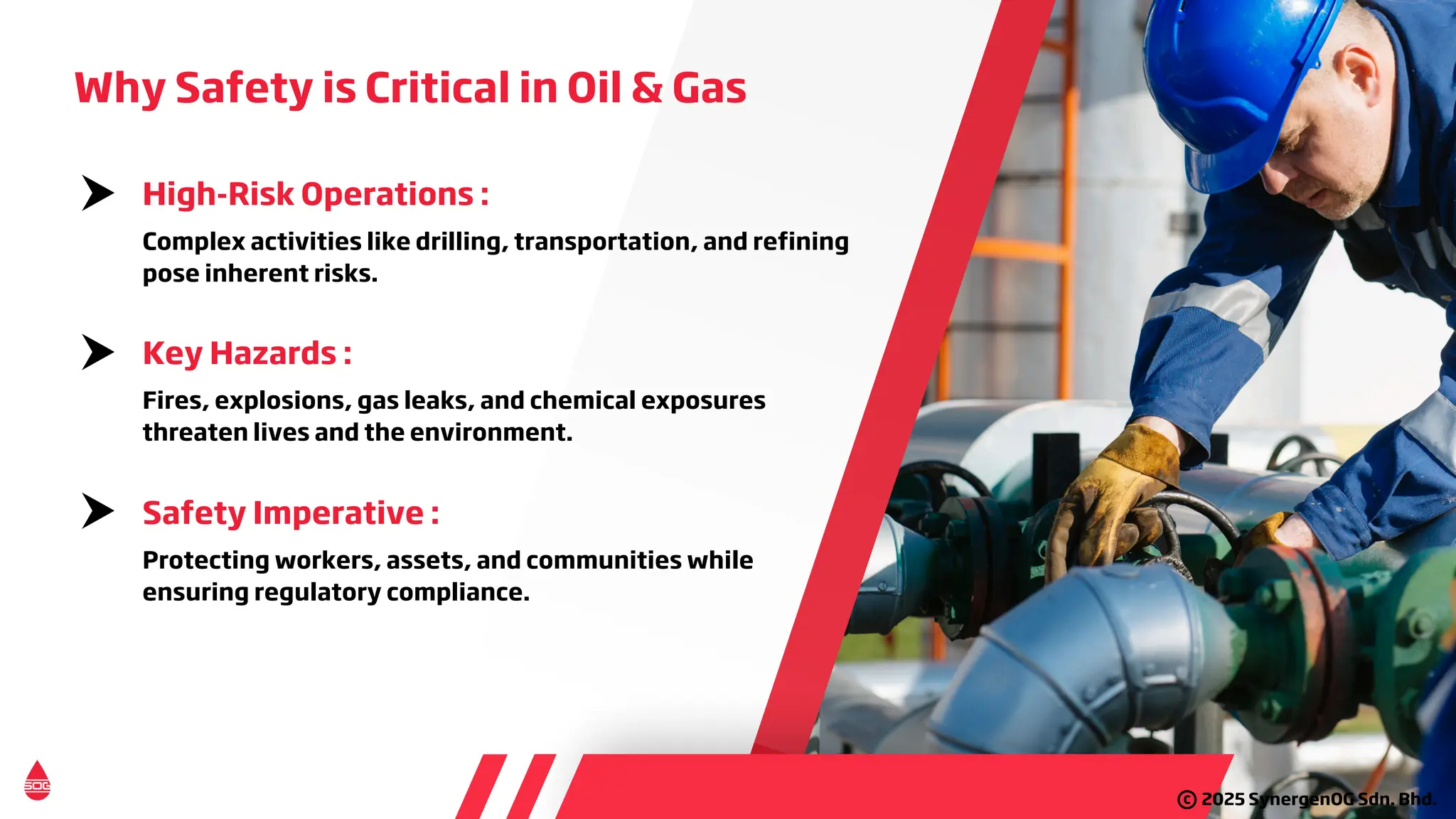 Why Safety is Critical in Oil & Gas

High-Risk Operations :

Complex activities like drilling, transportation, and refining pose inherent risks.

Key Hazards :

Fires, explosions, gas leaks, and chemical exposures threaten lives and the environment.

Safety Imperative :

Protecting workers, assets, and communities while ensuring regulatory compliance.

SOG

© 2025 SynergenOG Sdn. Bhd.